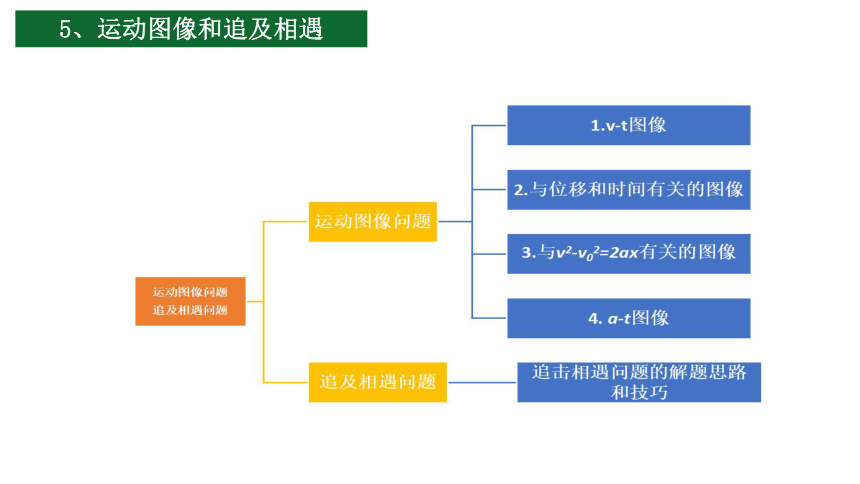 5、运动图像和追及相遇

运动图像问题
追及相遇问题

运动图像问题

1.v-t图像

2.与位移和时间有关的图像

3.与$v^2-v_0^2=2ax$有关的图像

4. $a$-$t$图像

追及相遇问题

追击相遇问题的解题思路和技巧